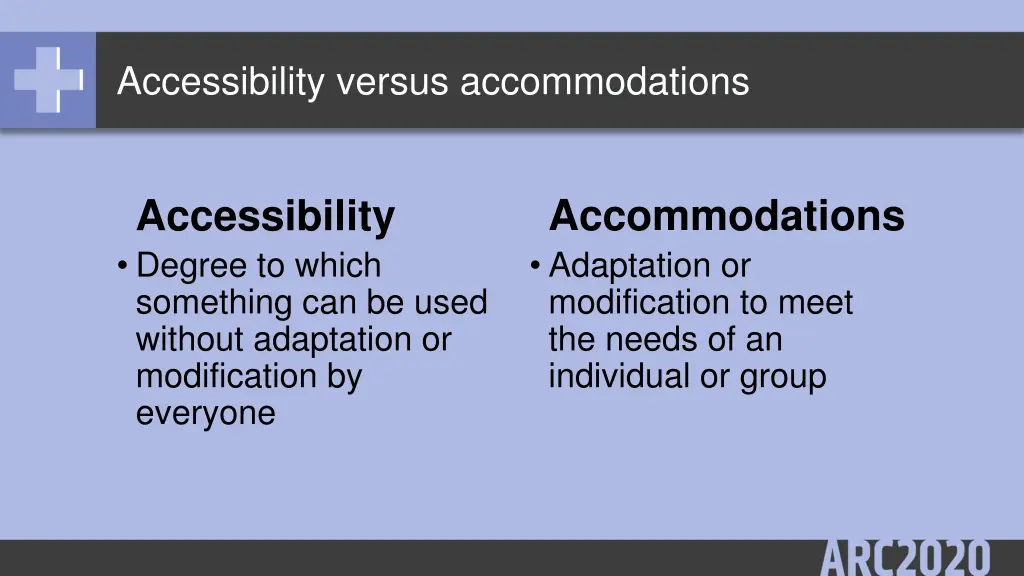 Accessibility versus accommodations

Accessibility

• Degree to which something can be used without adaptation or modification by everyone

Accommodations

• Adaptation or modification to meet the needs of an individual or group

ARC2020